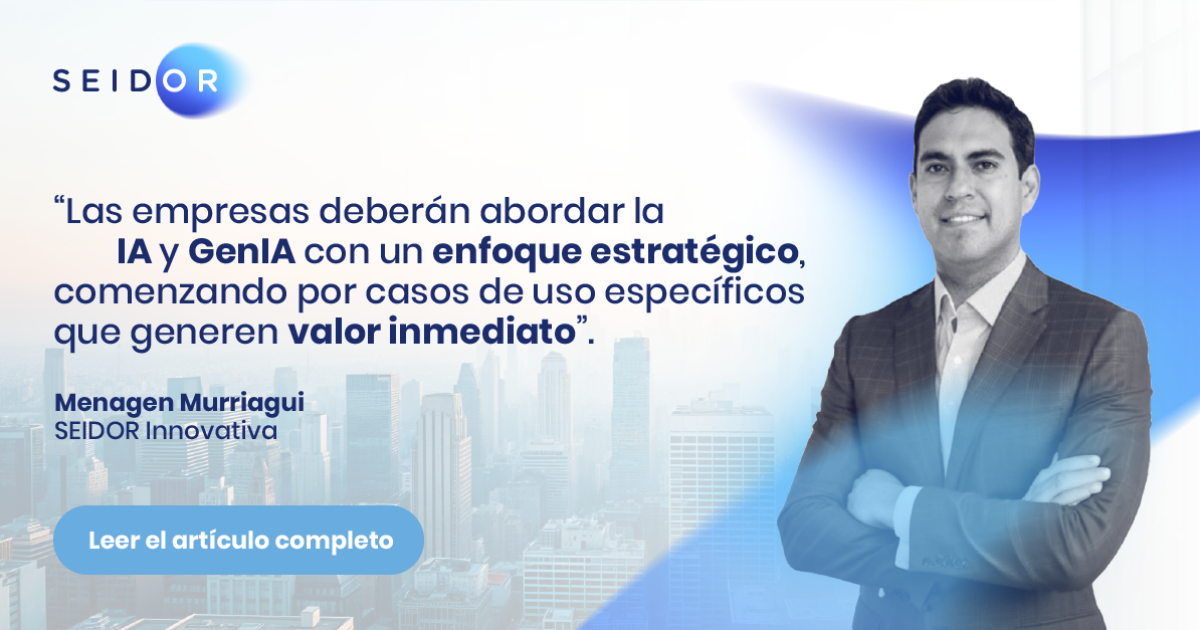 SEIDOR

“Las empresas deberán abordar la IA y GenIA con un enfoque estratégico, comenzando por casos de uso específicos que generen valor inmediato”.

Menagen Murriagui
SEIDOR Innovativa

Leer el artículo completo